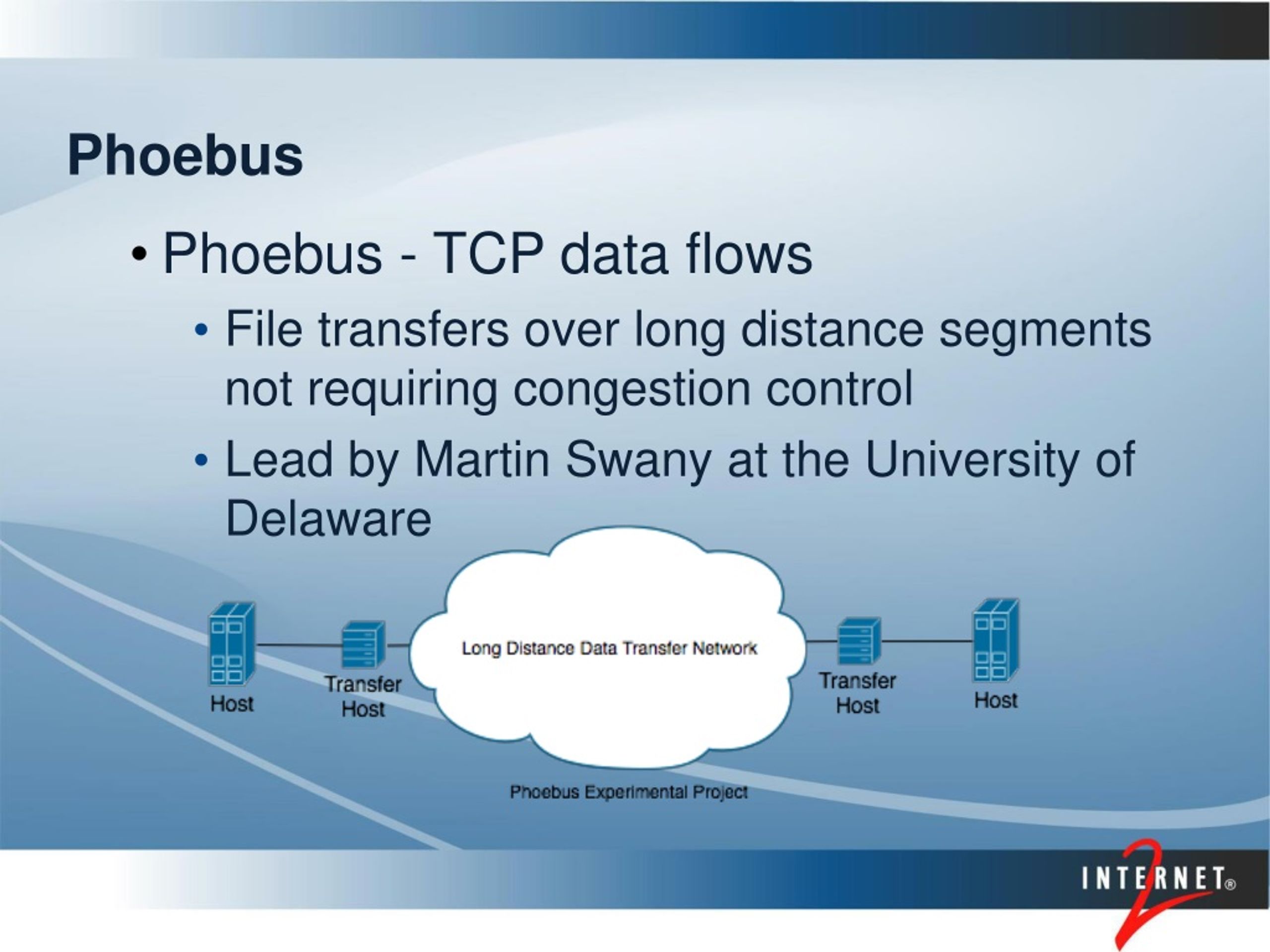 Phoebus

• Phoebus - TCP data flows

• File transfers over long distance segments not requiring congestion control

• Lead by Martin Swany at the University of Delaware

Host

Transfer Host

Long Distance Data Transfer Network

Transfer Host

Host

Phoebus Experimental Project

INTERNET® 2